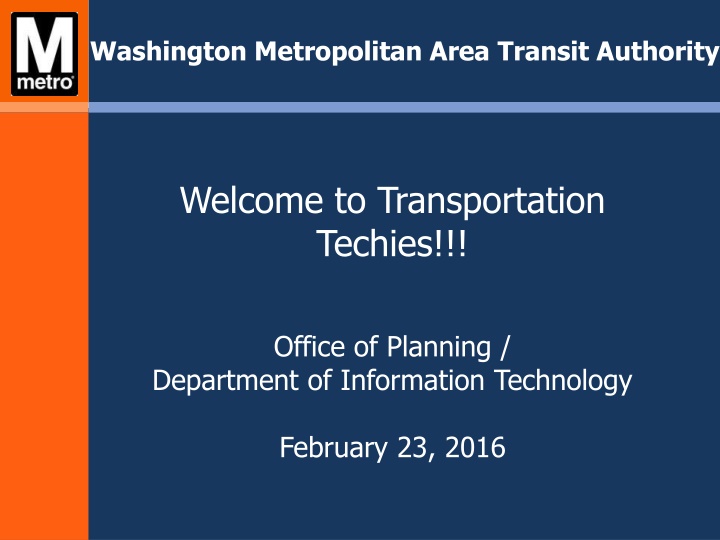 M
metro

Washington Metropolitan Area Transit Authority

Welcome to Transportation Techies!!!

Office of Planning /
Department of Information Technology

February 23, 2016